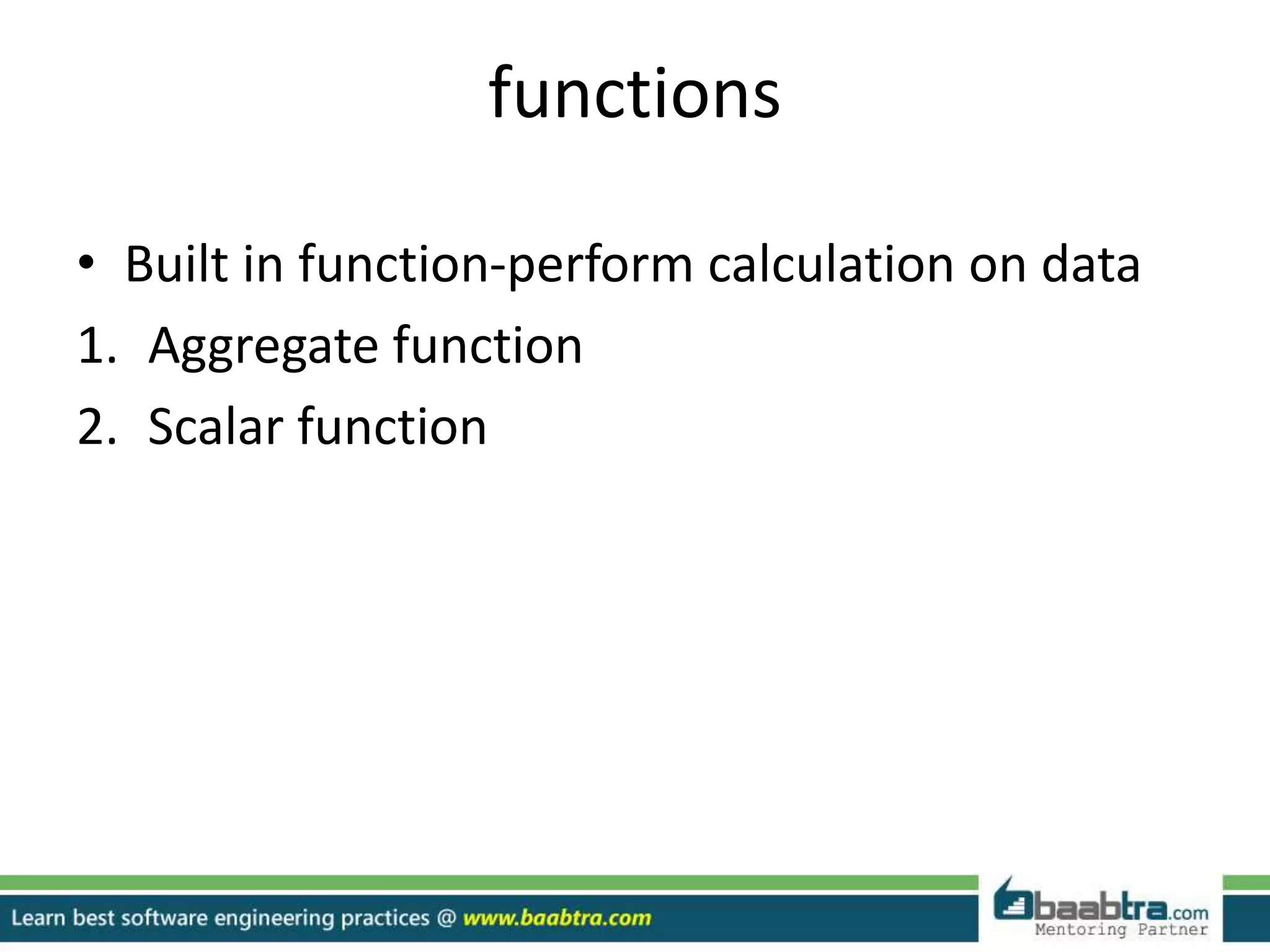 functions

• Built in function-perform calculation on data
1. Aggregate function
2. Scalar function

Learn best software engineering practices @ www.baabtra.com

baabtra.com
Mentoring Partner